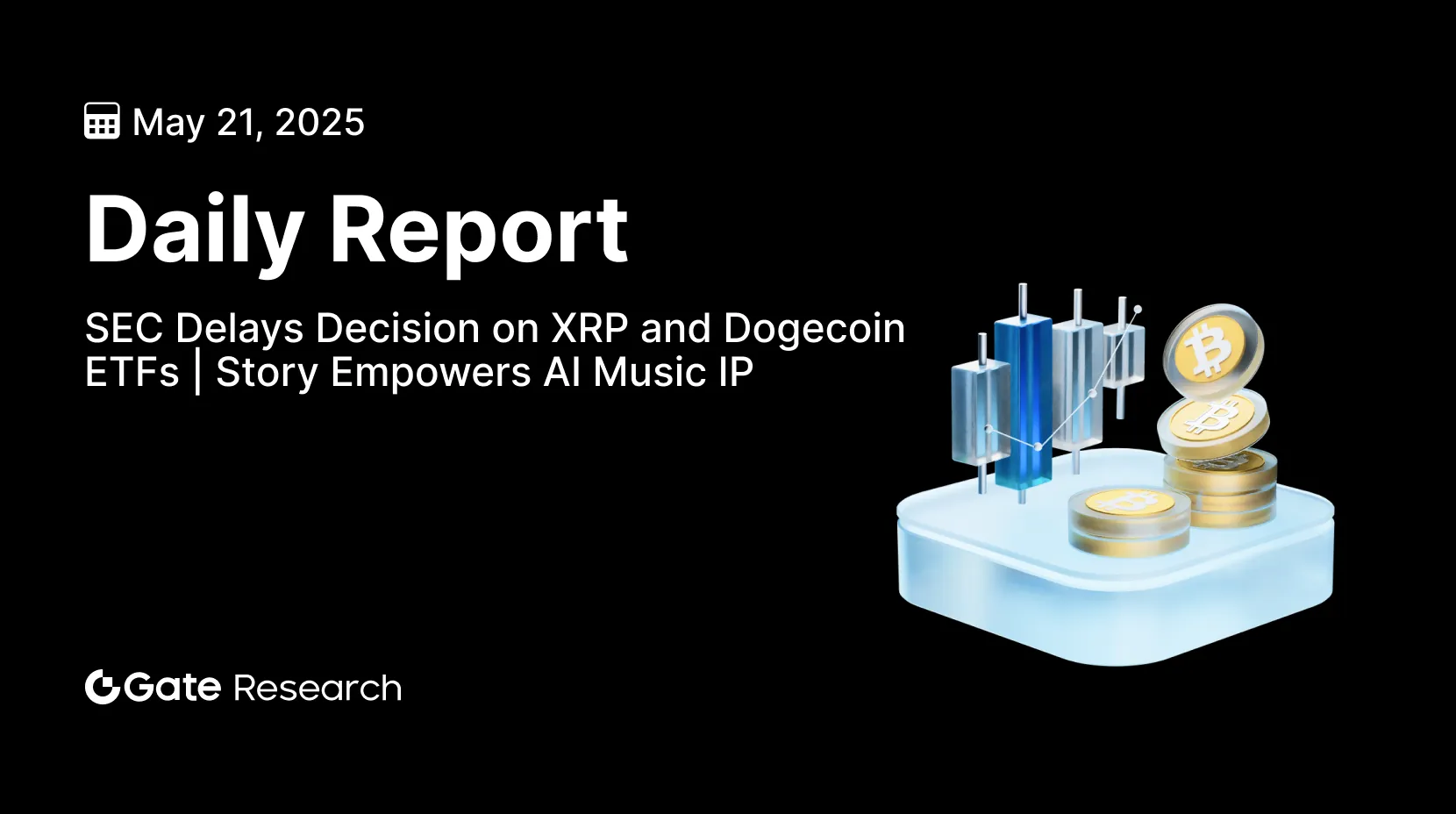 May 21, 2025

Daily Report

SEC Delays Decision on XRP and Dogecoin ETFs | Story Empowers AI Music IP

Gate Research